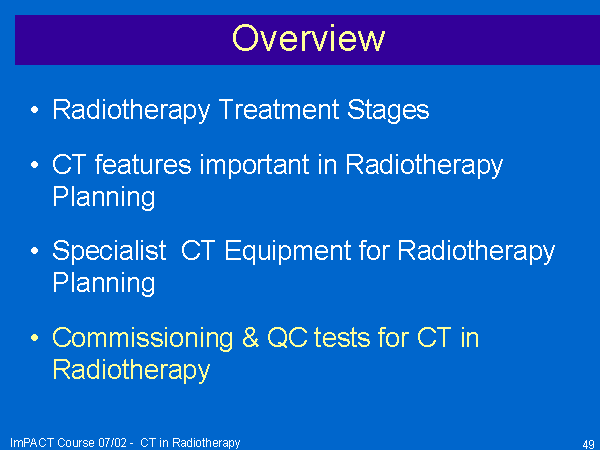 Overview

• Radiotherapy Treatment Stages

• CT features important in Radiotherapy Planning

• Specialist CT Equipment for Radiotherapy Planning

• Commissioning & QC tests for CT in Radiotherapy

ImPACT Course 07/02 - CT in Radiotherapy

49